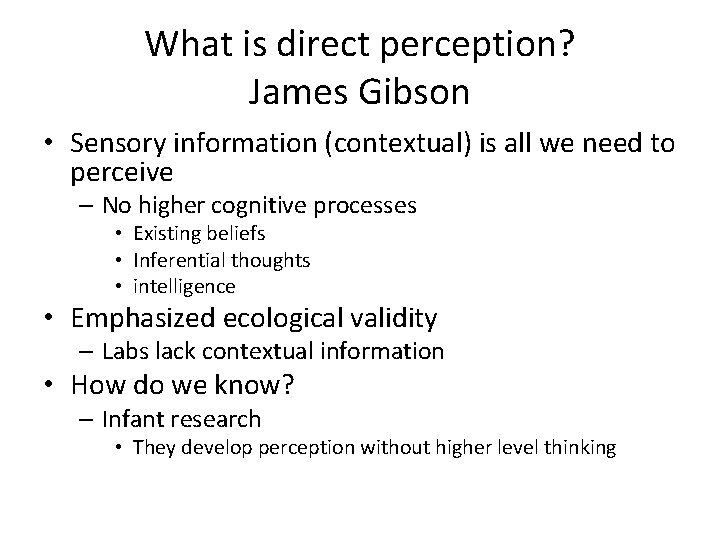 What is direct perception?
James Gibson

• Sensory information (contextual) is all we need to perceive
  – No higher cognitive processes
    • Existing beliefs
    • Inferential thoughts
    • intelligence
• Emphasized ecological validity
  – Labs lack contextual information
• How do we know?
  – Infant research
    • They develop perception without higher level thinking